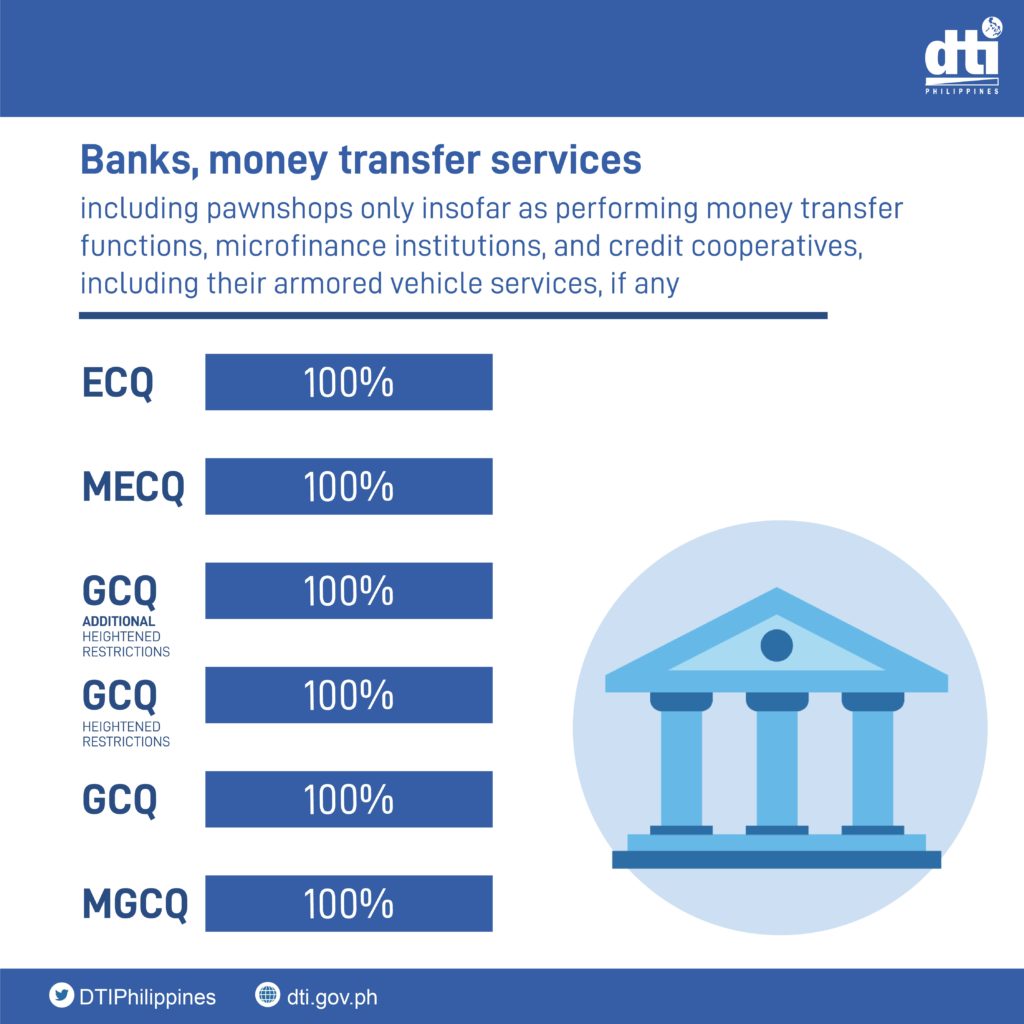 dti
PHILIPPINES

Banks, money transfer services
including pawnshops only insofar as performing money transfer functions, microfinance institutions, and credit cooperatives, including their armored vehicle services, if any

ECQ 100%

MECQ 100%

GCQ ADDITIONAL HEIGHTENED RESTRICTIONS 100%

GCQ HEIGHTENED RESTRICTIONS 100%

GCQ 100%

MGCQ 100%

DTIPhilippines dti.gov.ph